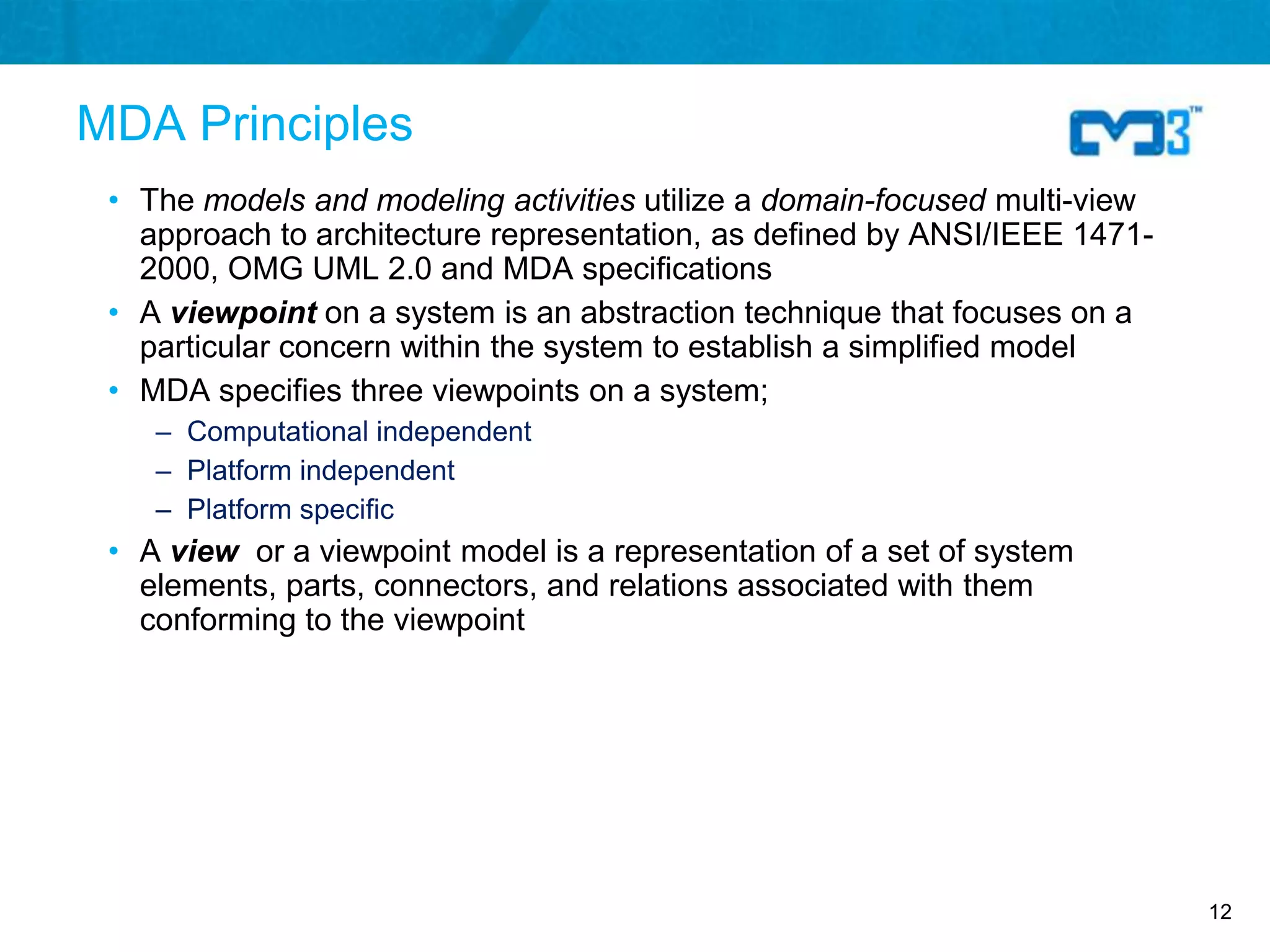 MDA Principles

CM3™

• The models and modeling activities utilize a domain-focused multi-view approach to architecture representation, as defined by ANSI/IEEE 1471-2000, OMG UML 2.0 and MDA specifications
• A viewpoint on a system is an abstraction technique that focuses on a particular concern within the system to establish a simplified model
• MDA specifies three viewpoints on a system;
– Computational independent
– Platform independent
– Platform specific
• A view or a viewpoint model is a representation of a set of system elements, parts, connectors, and relations associated with them conforming to the viewpoint

12